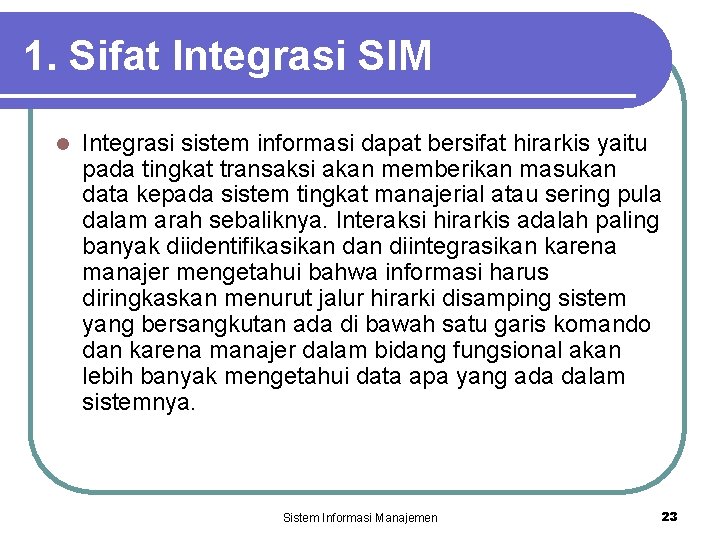 1. Sifat Integrasi SIM

Integrasi sistem informasi dapat bersifat hirarkis yaitu pada tingkat transaksi akan memberikan masukan data kepada sistem tingkat manajerial atau sering pula dalam arah sebaliknya. Interaksi hirarkis adalah paling banyak diidentifikasikan dan diintegrasikan karena manajer mengetahui bahwa informasi harus diringkaskan menurut jalur hirarki disamping sistem yang bersangkutan ada di bawah satu garis komando dan karena manajer dalam bidang fungsional akan lebih banyak mengetahui data apa yang ada dalam sistemnya.

Sistem Informasi Manajemen

23